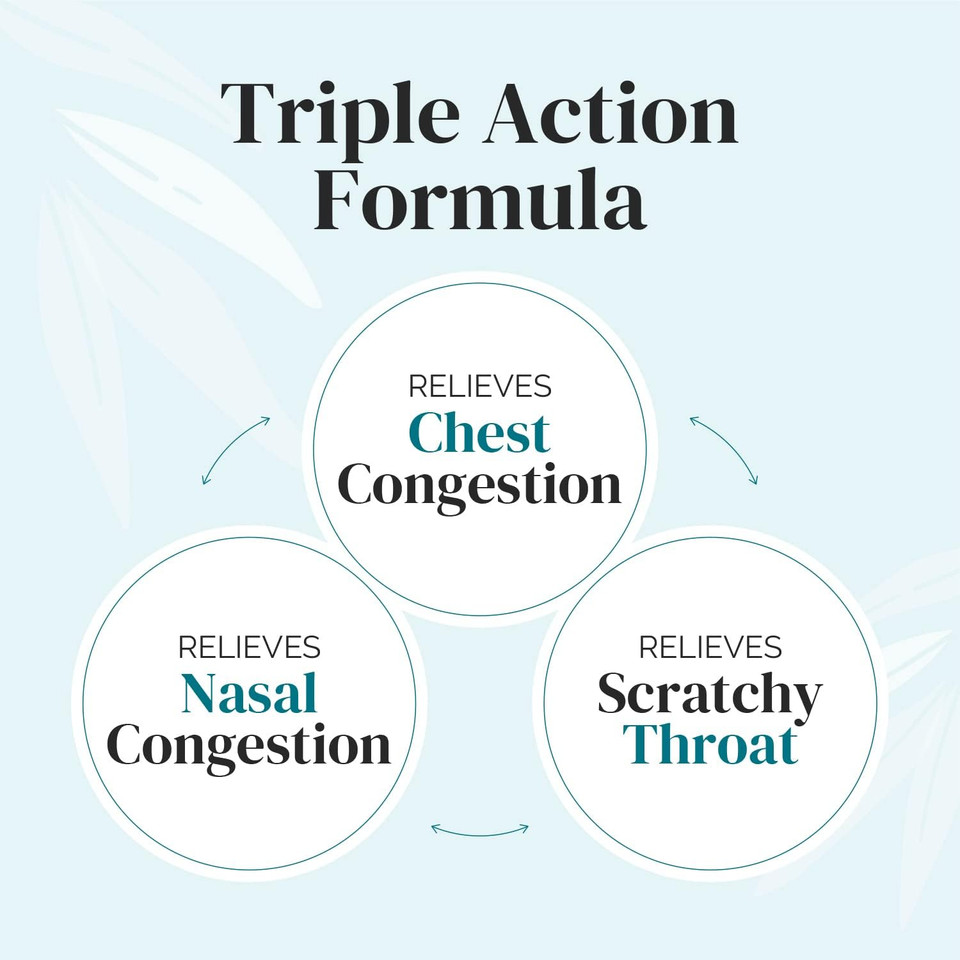 Triple Action Formula

RELIEVES
Chest Congestion

RELIEVES
Nasal Congestion

RELIEVES
Scratchy Throat